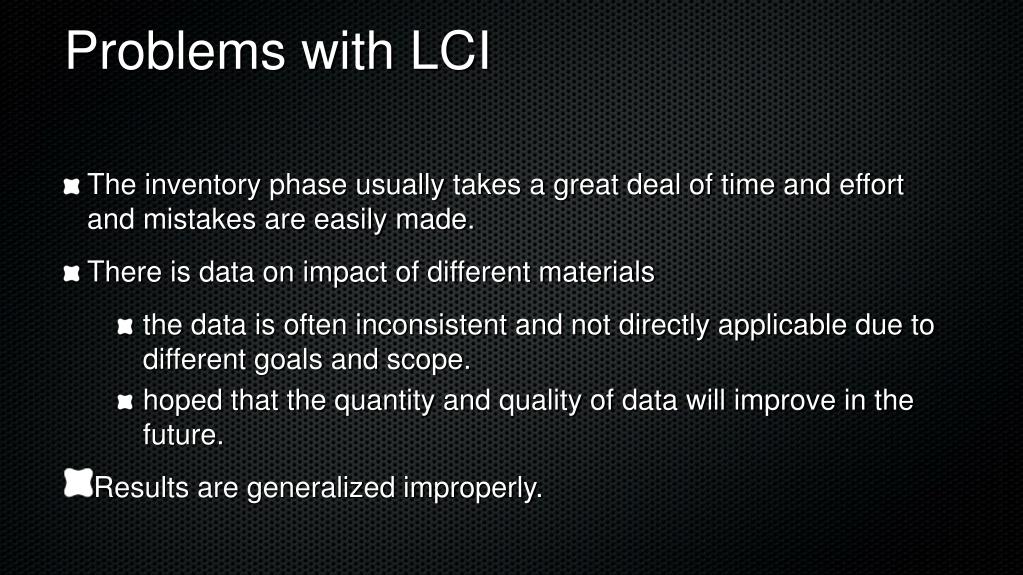 Problems with LCI

The inventory phase usually takes a great deal of time and effort and mistakes are easily made.

There is data on impact of different materials

the data is often inconsistent and not directly applicable due to different goals and scope.

hoped that the quantity and quality of data will improve in the future.

Results are generalized improperly.